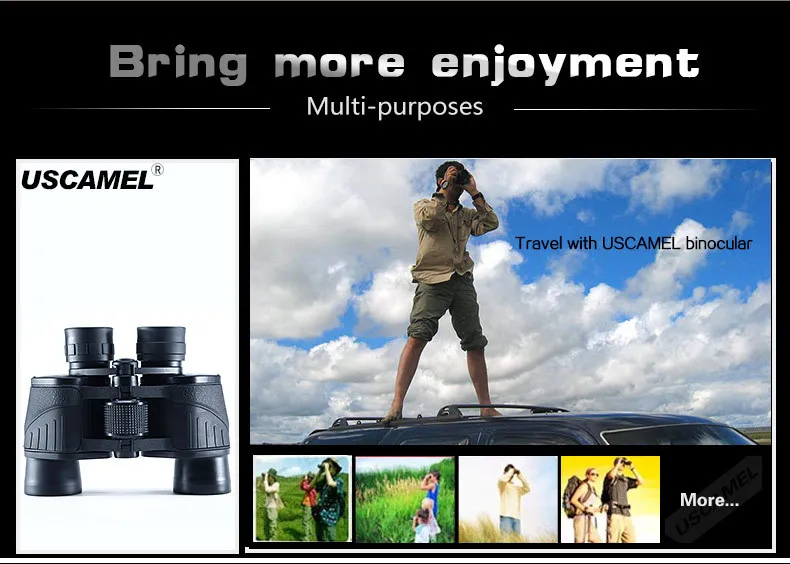 Bring more enjoyment

Multi-purposes

USCAMEL®

Travel with USCAMEL binocular

More...

USCAMEL